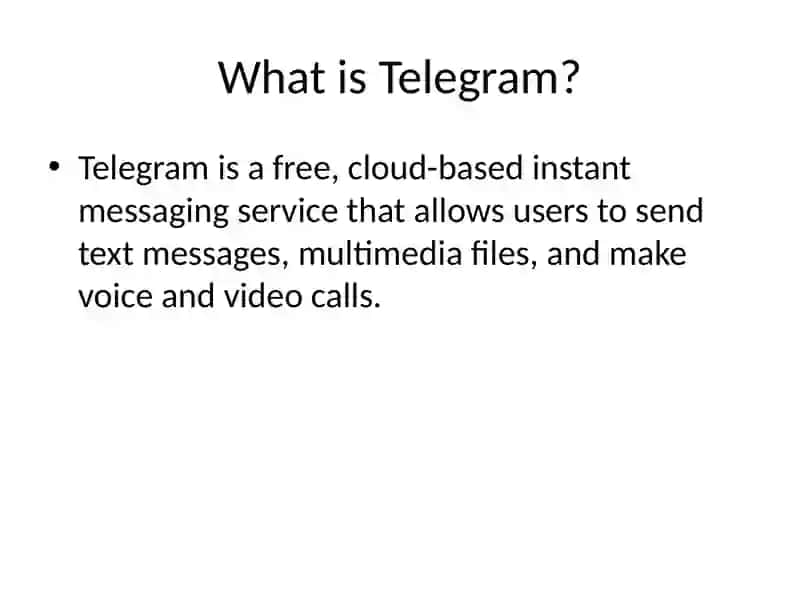 What is Telegram?

• Telegram is a free, cloud-based instant messaging service that allows users to send text messages, multimedia files, and make voice and video calls.